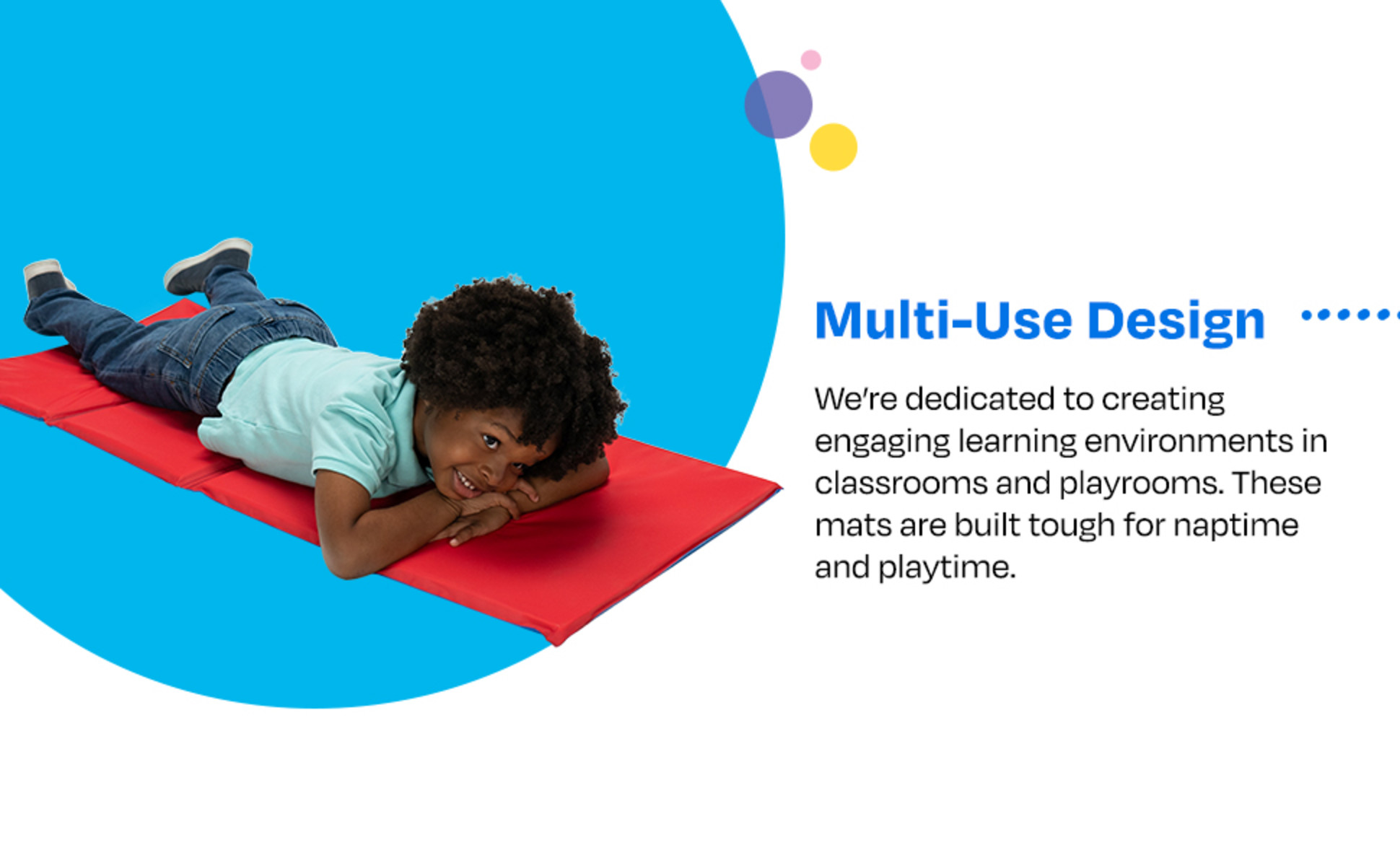 Multi-Use Design

We're dedicated to creating engaging learning environments in classrooms and playrooms. These mats are built tough for naptime and playtime.